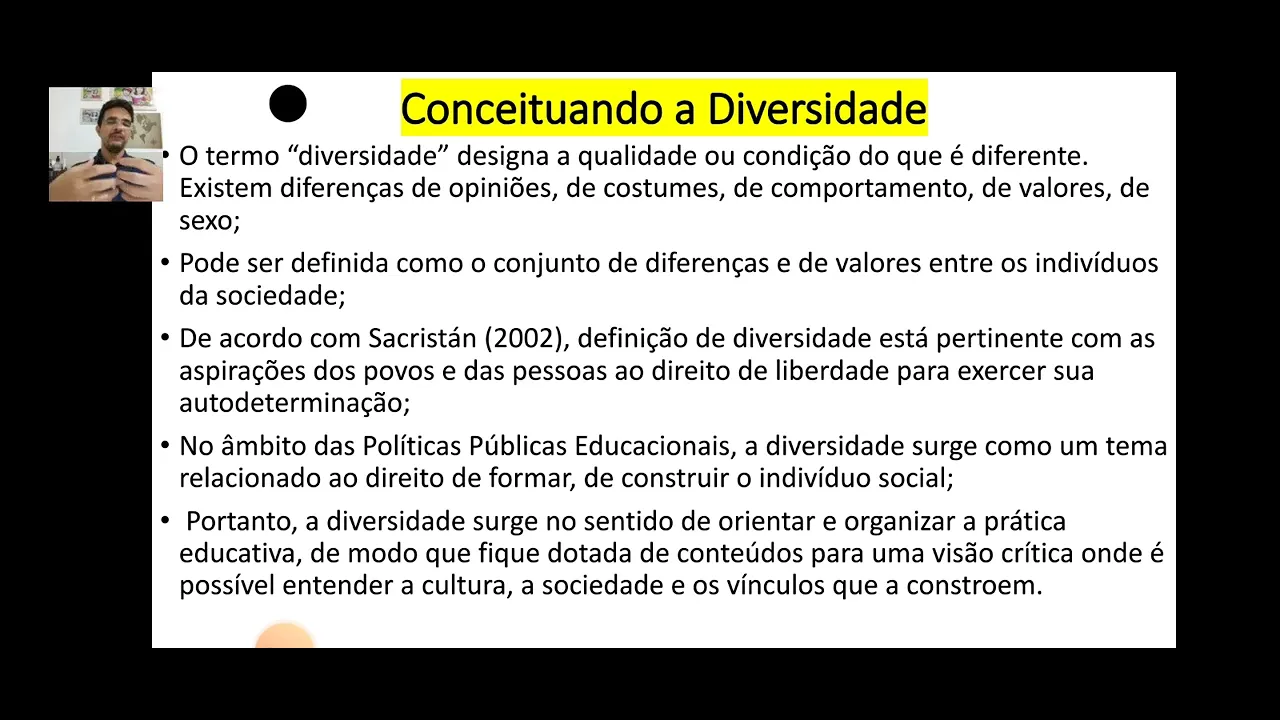 Conceituando a Diversidade

• O termo “diversidade” designa a qualidade ou condição do que é diferente. Existem diferenças de opiniões, de costumes, de comportamento, de valores, de sexo;

• Pode ser definida como o conjunto de diferenças e de valores entre os indivíduos da sociedade;

• De acordo com Sacristán (2002), definição de diversidade está pertinente com as aspirações dos povos e das pessoas ao direito de liberdade para exercer sua autodeterminação;

• No âmbito das Políticas Públicas Educacionais, a diversidade surge como um tema relacionado ao direito de formar, de construir o indivíduo social;

• Portanto, a diversidade surge no sentido de orientar e organizar a prática educativa, de modo que fique dotada de conteúdos para uma visão crítica onde é possível entender a cultura, a sociedade e os vínculos que a constroem.